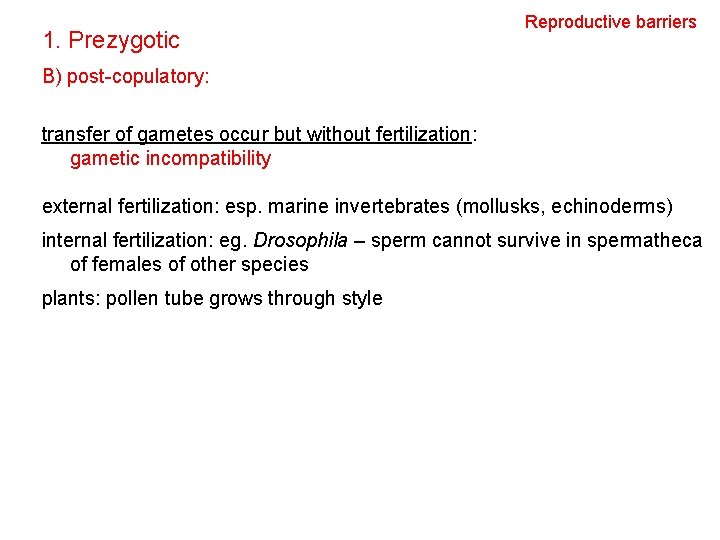 Reproductive barriers

1. Prezygotic

B) post-copulatory:

transfer of gametes occur but without fertilization:
gametic incompatibility

external fertilization: esp. marine invertebrates (mollusks, echinoderms)

internal fertilization: eg. Drosophila – sperm cannot survive in spermatheca of females of other species

plants: pollen tube grows through style